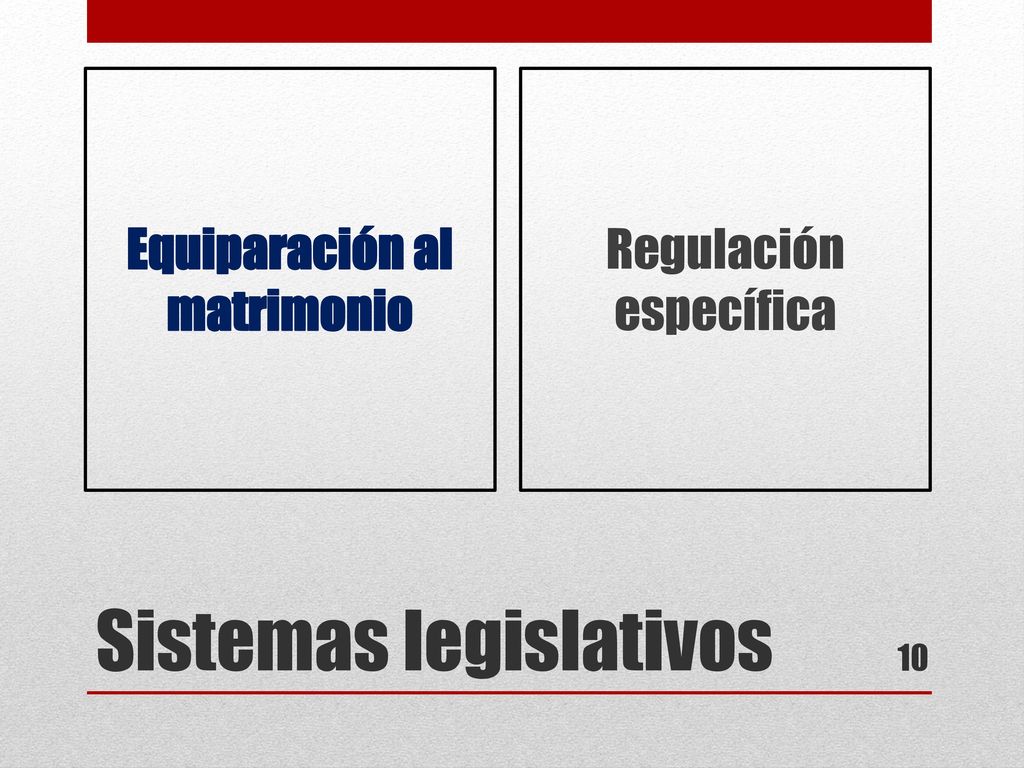 Equiparación al matrimonio

Regulación específica

Sistemas legislativos

10